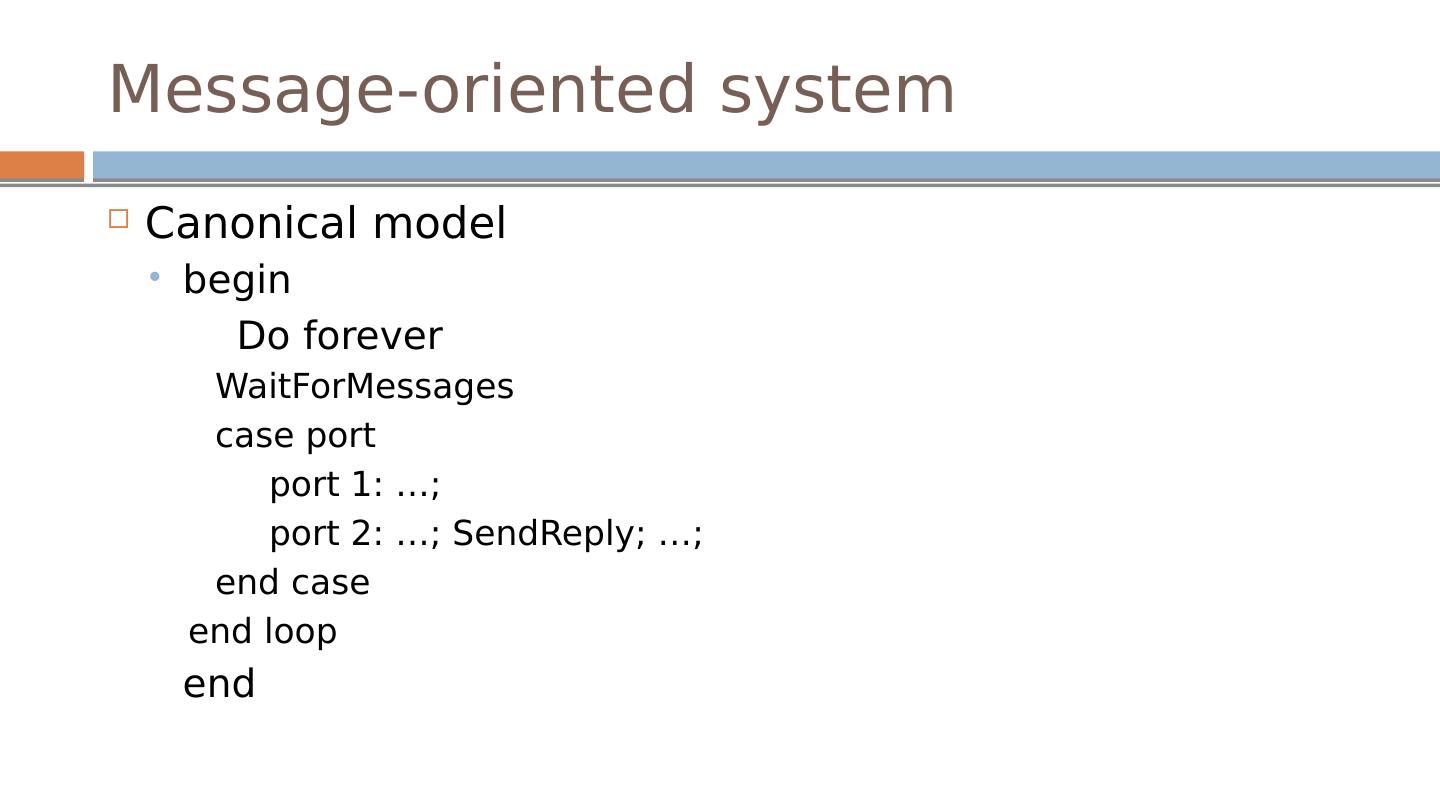 Message-oriented system

Canonical model
begin
Do forever
WaitForMessages
case port
port 1: …;
port 2: …; SendReply; …;
end case
end loop
end